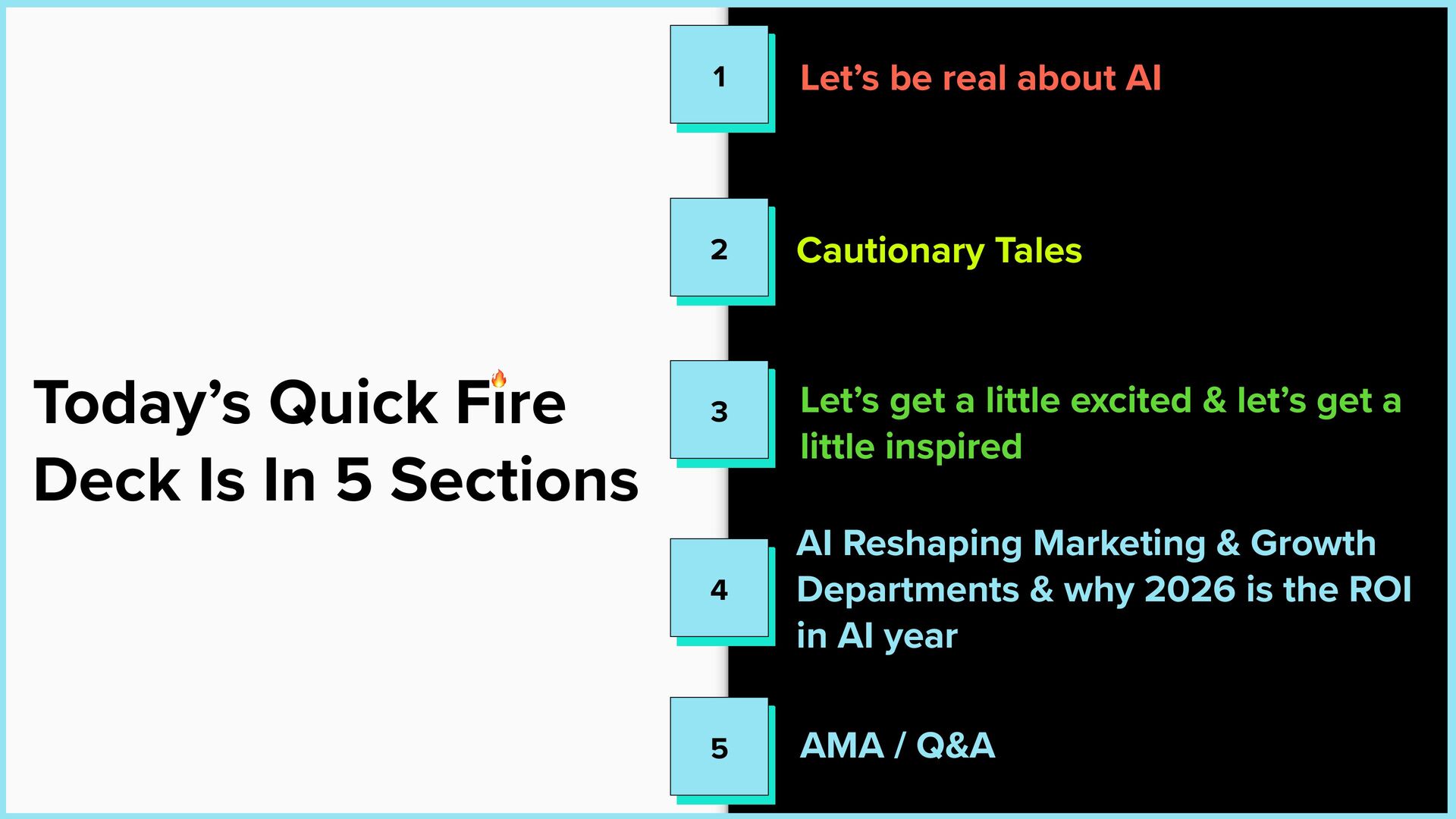 Today's Quick Fire Deck Is In 5 Sections

1 Let's be real about AI

2 Cautionary Tales

3 Let's get a little excited & let's get a little inspired

4 AI Reshaping Marketing & Growth Departments & why 2026 is the ROI in AI year

5 AMA / Q&A